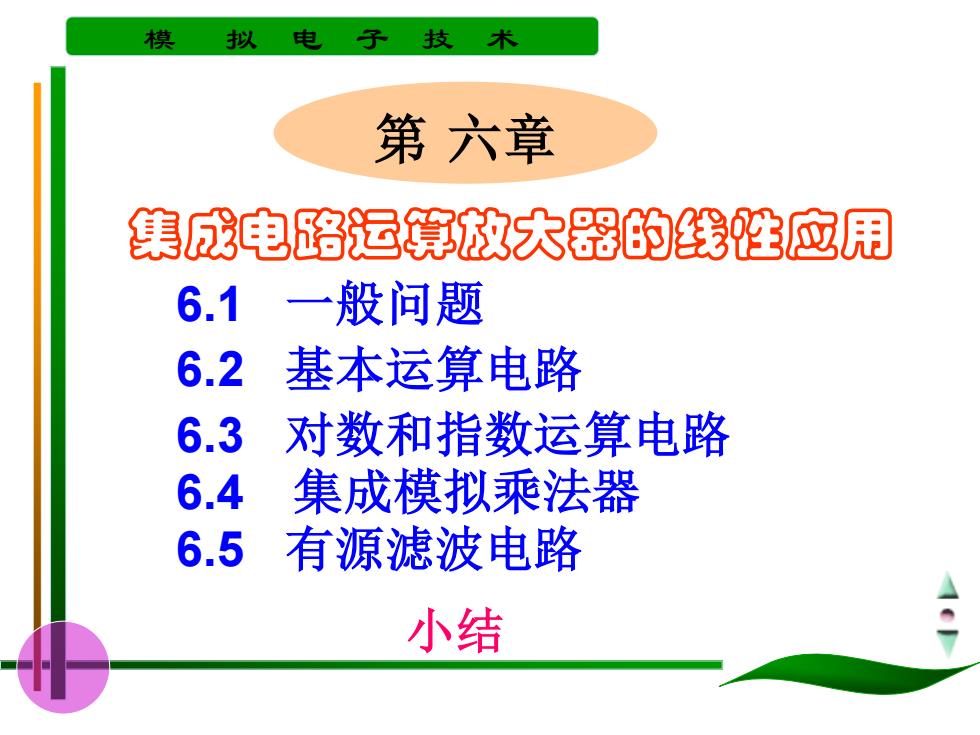 模 拟 电 子 技 术

第 六章

集成电路运算放大器的线性应用

6.1 一般问题

6.2 基本运算电路

6.3 对数和指数运算电路

6.4 集成模拟乘法器

6.5 有源滤波电路

小结